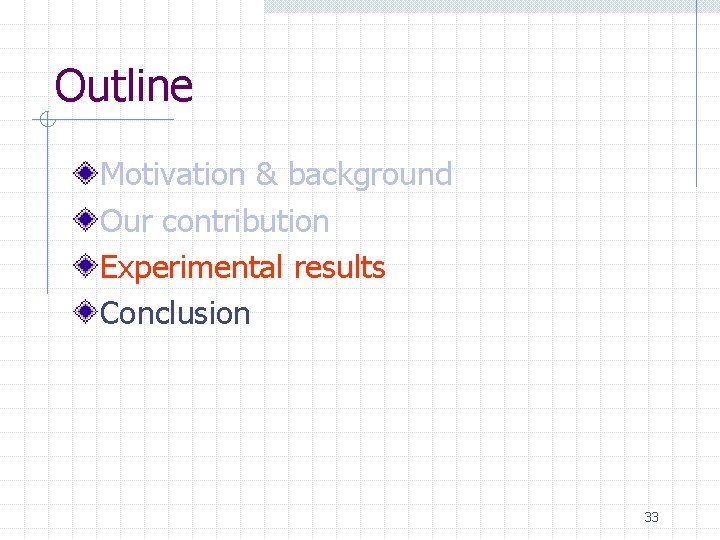 Outline

Motivation & background
Our contribution
Experimental results
Conclusion

33